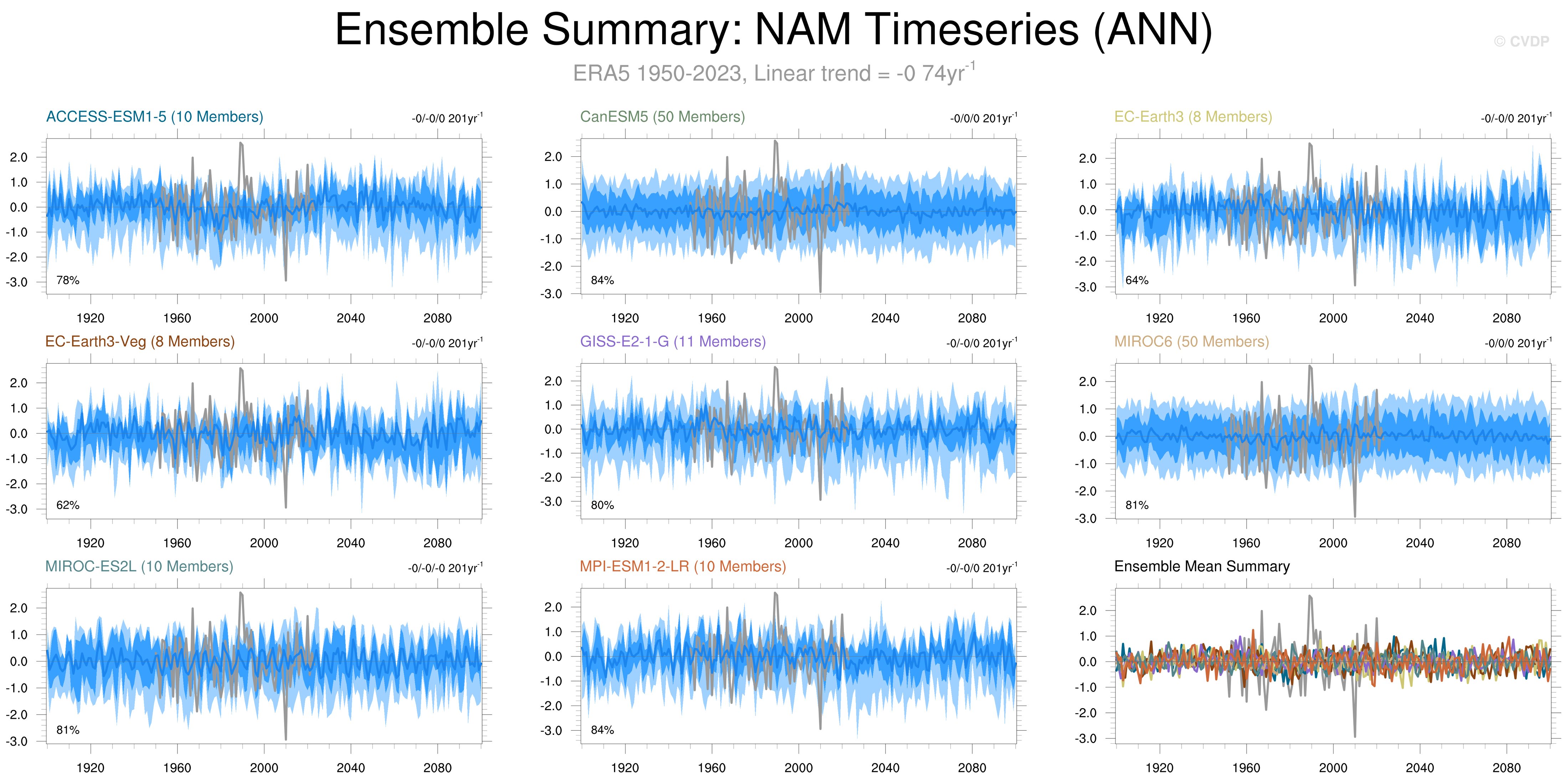 Ensemble Summary: NAM Timeseries (ANN)

© CVDP

ERA5 1950-2023, Linear trend = -0 74yr$^{-1}$

ACCESS-ESM1-5 (10 Members)

-0/-0/0 201yr$^{-1}$

2.0
1.0
0.0
-1.0
-2.0
-3.0

78%

1920 1960 2000 2040 2080

CanESM5 (50 Members)

-0/0/0 201yr$^{-1}$

2.0
1.0
0.0
-1.0
-2.0
-3.0

84%

1920 1960 2000 2040 2080

EC-Earth3 (8 Members)

-0/-0/0 201yr$^{-1}$

2.0
1.0
0.0
-1.0
-2.0
-3.0

64%

1920 1960 2000 2040 2080

EC-Earth3-Veg (8 Members)

-0/-0/0 201yr$^{-1}$

2.0
1.0
0.0
-1.0
-2.0
-3.0

62%

1920 1960 2000 2040 2080

GISS-E2-1-G (11 Members)

-0/-0/0 201yr$^{-1}$

2.0
1.0
0.0
-1.0
-2.0
-3.0

80%

1920 1960 2000 2040 2080

MIROC6 (50 Members)

-0/0/0 201yr$^{-1}$

2.0
1.0
0.0
-1.0
-2.0
-3.0

81%

1920 1960 2000 2040 2080

MIROC-ES2L (10 Members)

-0/-0/-0 201yr$^{-1}$

2.0
1.0
0.0
-1.0
-2.0
-3.0

81%

1920 1960 2000 2040 2080

MPI-ESM1-2-LR (10 Members)

-0/-0/0 201yr$^{-1}$

2.0
1.0
0.0
-1.0
-2.0
-3.0

84%

1920 1960 2000 2040 2080

Ensemble Mean Summary

2.0
1.0
0.0
-1.0
-2.0
-3.0

1920 1960 2000 2040 2080